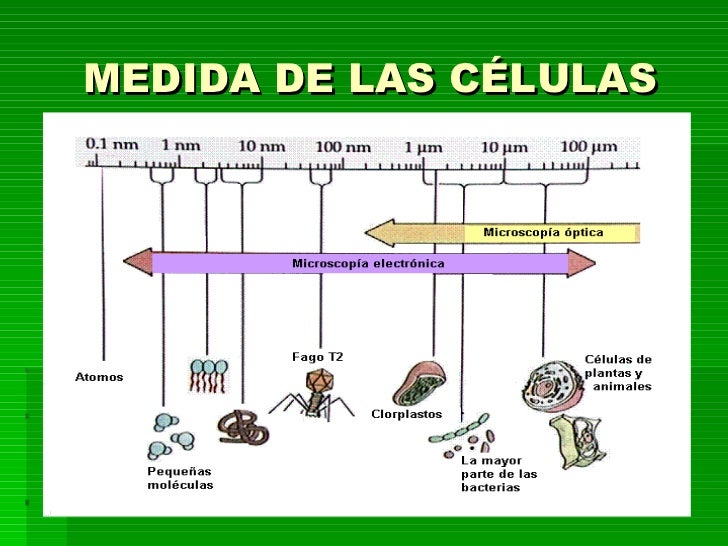 MEDIDA DE LAS CÉLULAS

0.1 nm 1 nm 10 nm 100 nm 1 µm 10 µm 100 µm

Microscopía óptica

Microscopía electrónica

Atomos

Pequeñas moléculas

Fago T2

Clorplastos

La mayor parte de las bacterias

Células de plantas y animales